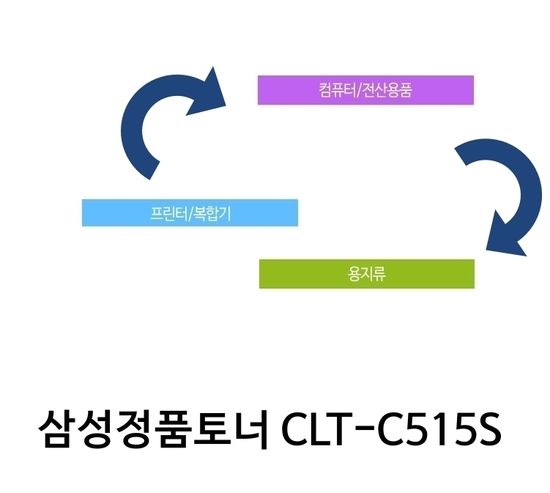 컴퓨터/전산용품

프린터/복합기

용지류

삼성정품토너 CLT-C515S